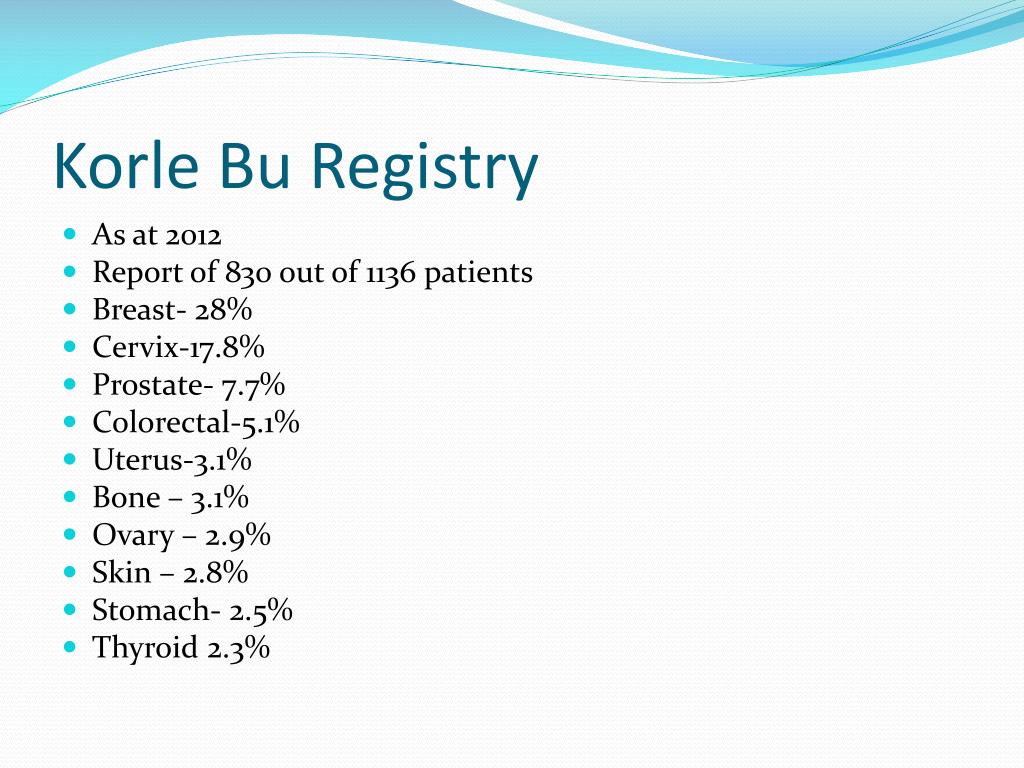 Korle Bu Registry

- As at 2012
- Report of 830 out of 1136 patients
- Breast- 28%
- Cervix-17.8%
- Prostate- 7.7%
- Colorectal-5.1%
- Uterus-3.1%
- Bone – 3.1%
- Ovary – 2.9%
- Skin – 2.8%
- Stomach- 2.5%
- Thyroid 2.3%